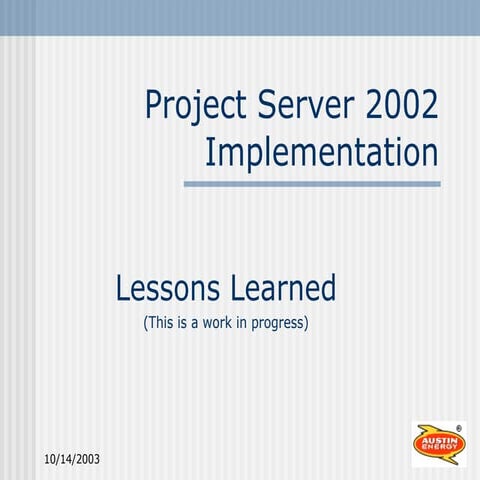 Project Server 2002 Implementation

Lessons Learned

(This is a work in progress)

10/14/2003

AUSTIN ENERGY ®